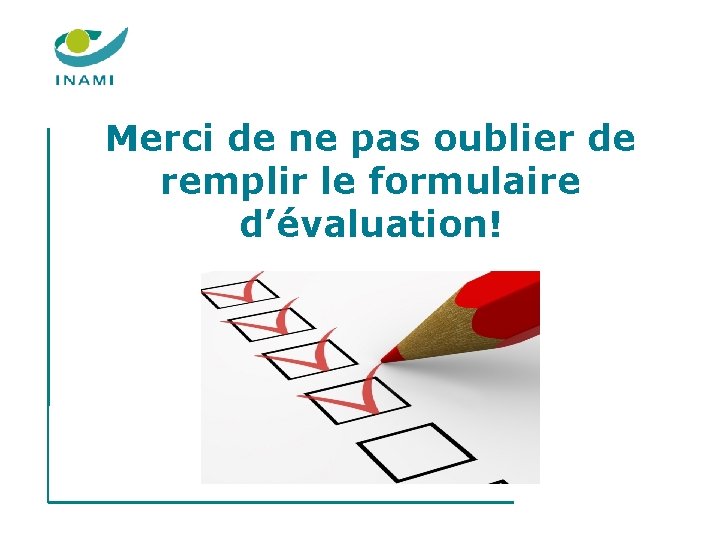 INAMI

Merci de ne pas oublier de remplir le formulaire d’évaluation!